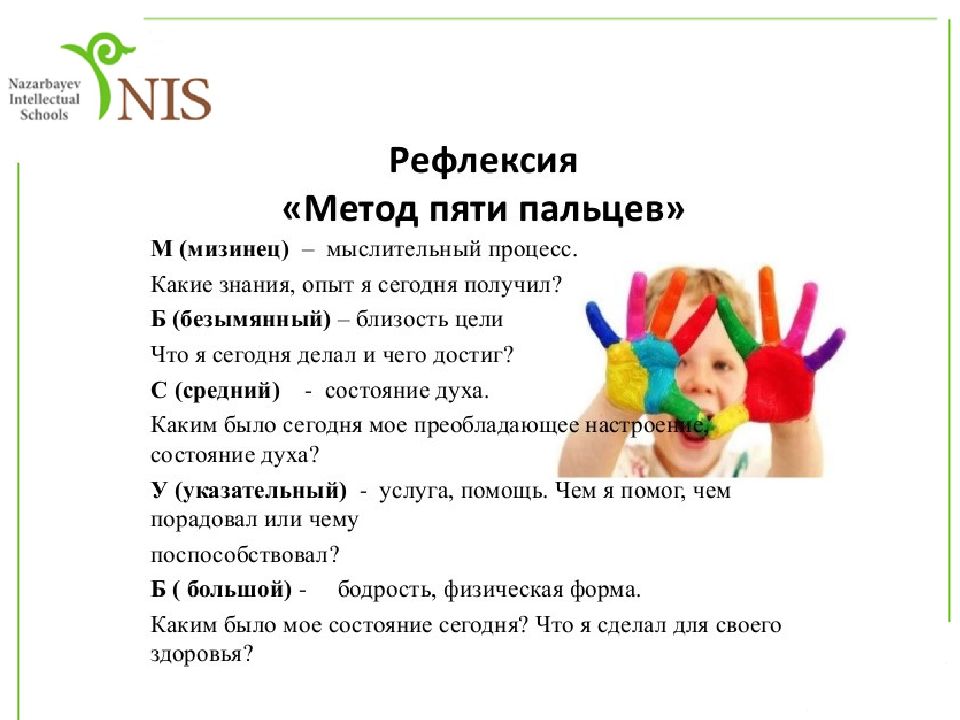 Nazarbayev Intellectual Schools NIS

Рефлексия
«Метод пяти пальцев»

М (мизинец) – мыслительный процесс.

Какие знания, опыт я сегодня получил?

Б (безымянный) – близость цели

Что я сегодня делал и чего достиг?

С (средний) - состояние духа.

Каким было сегодня мое преобладающее настроение, состояние духа?

У (указательный) - услуга, помощь. Чем я помог, чем порадовал или чему

поспособствовал?

Б ( большой) - бодрость, физическая форма.

Каким было мое состояние сегодня? Что я сделал для своего здоровья?